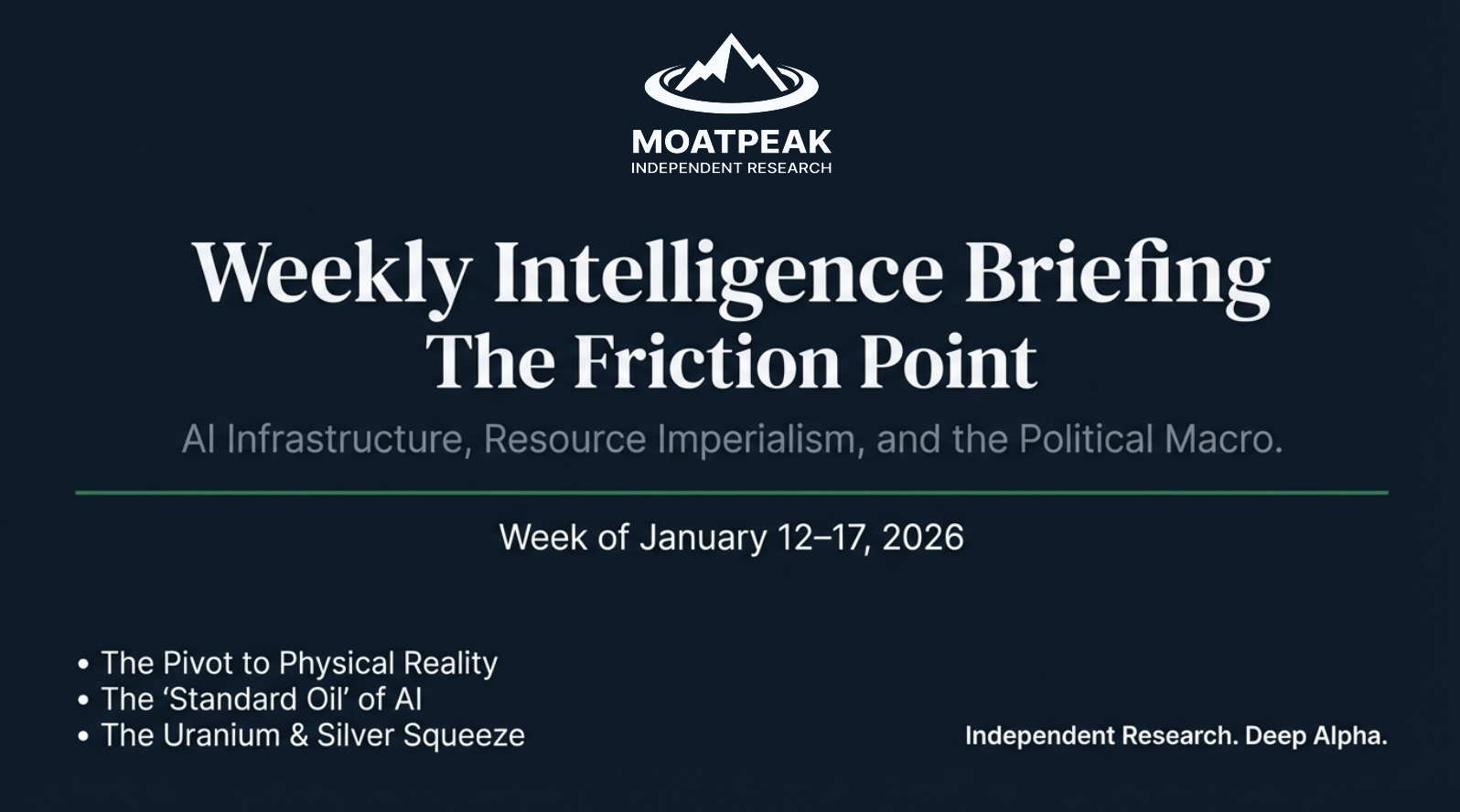 MOATPEAK
INDEPENDENT RESEARCH

Weekly Intelligence Briefing
The Friction Point

AI Infrastructure, Resource Imperialism, and the Political Macro.

Week of January 12–17, 2026

• The Pivot to Physical Reality
• The ‘Standard Oil’ of AI
• The Uranium & Silver Squeeze

Independent Research. Deep Alpha.